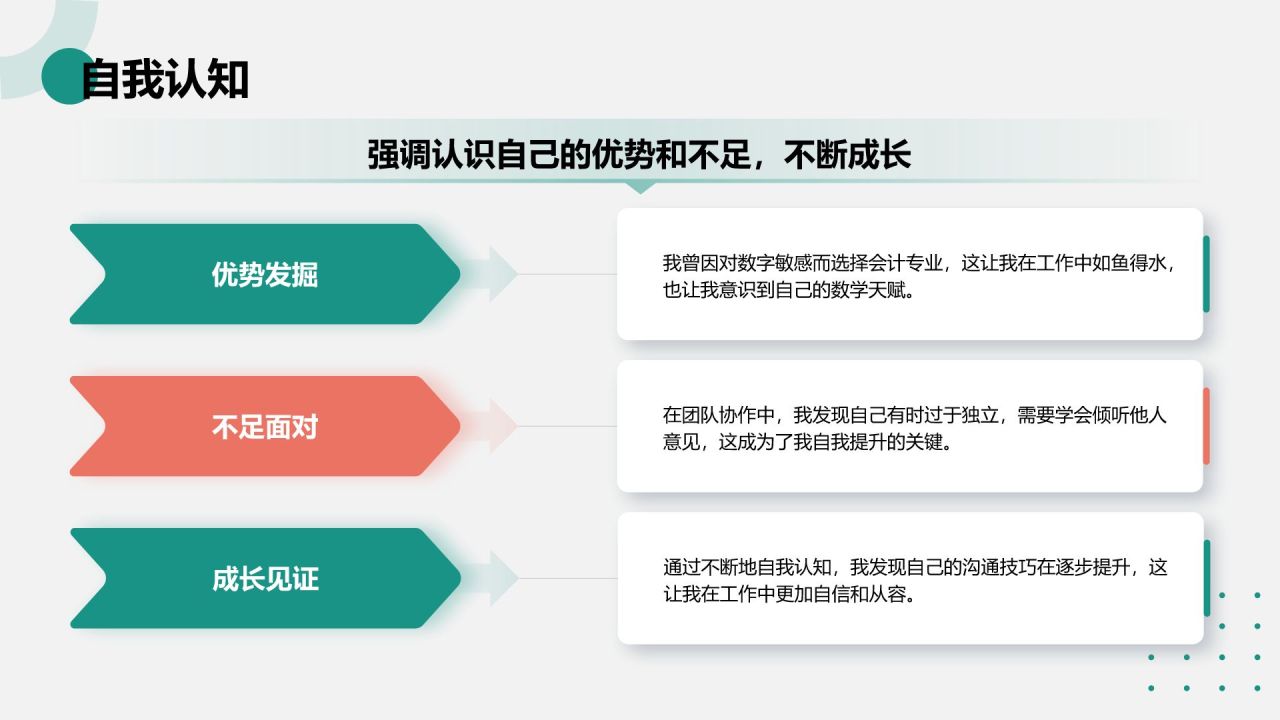 自我认知

强调认识自己的优势和不足，不断成长

优势发掘

我曾因对数字敏感而选择会计专业，这让我在工作中如鱼得水，也让我意识到自己的数学天赋。

不足面对

在团队协作中，我发现自己有时过于独立，需要学会倾听他人意见，这成为了我自我提升的关键。

成长见证

通过不断地自我认知，我发现自己的沟通技巧在逐步提升，这让我在工作中更加自信和从容。